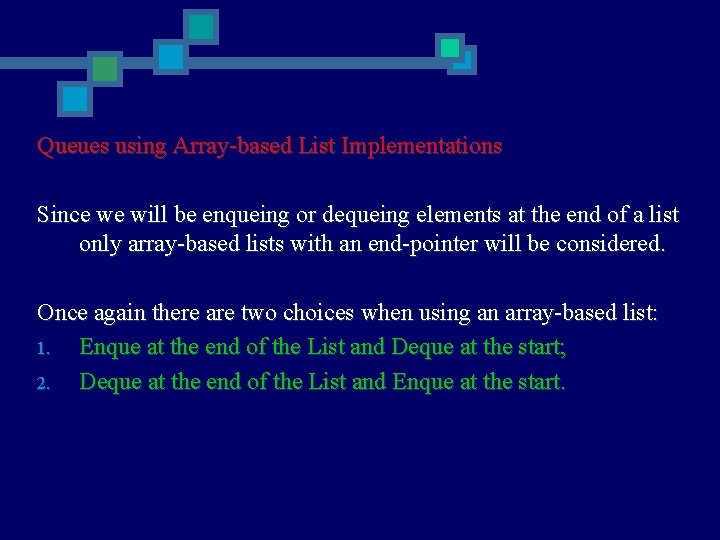 Queues using Array-based List Implementations

Since we will be enqueing or dequeing elements at the end of a list only array-based lists with an end-pointer will be considered.

Once again there are two choices when using an array-based list:
1. Enque at the end of the List and Deque at the start;
2. Deque at the end of the List and Enque at the start.